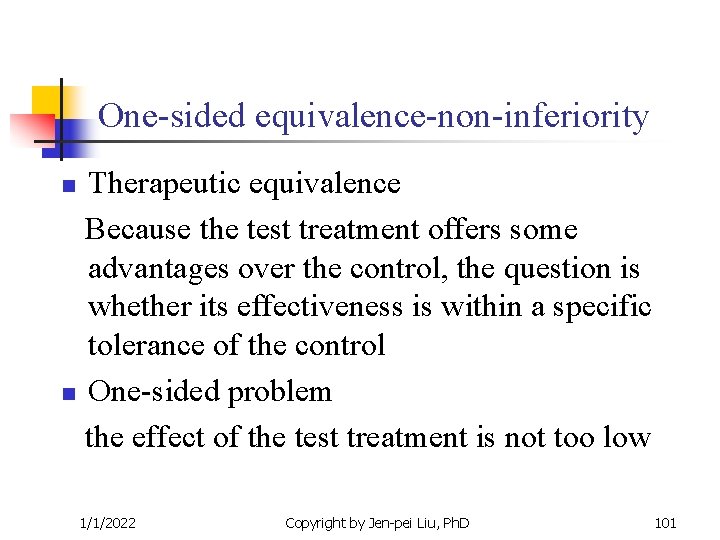 One-sided equivalence-non-inferiority

Therapeutic equivalence

Because the test treatment offers some advantages over the control, the question is whether its effectiveness is within a specific tolerance of the control

One-sided problem

the effect of the test treatment is not too low

1/1/2022 Copyright by Jen-pei Liu, PhD 101